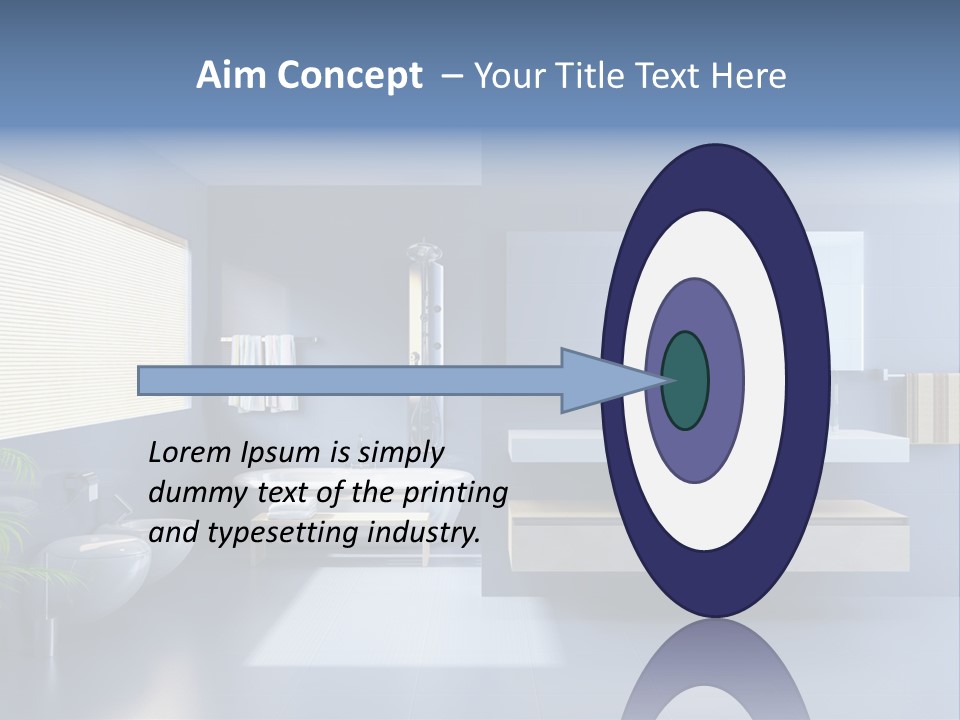 Aim Concept – Your Title Text Here

Lorem Ipsum is simply dummy text of the printing and typesetting industry.